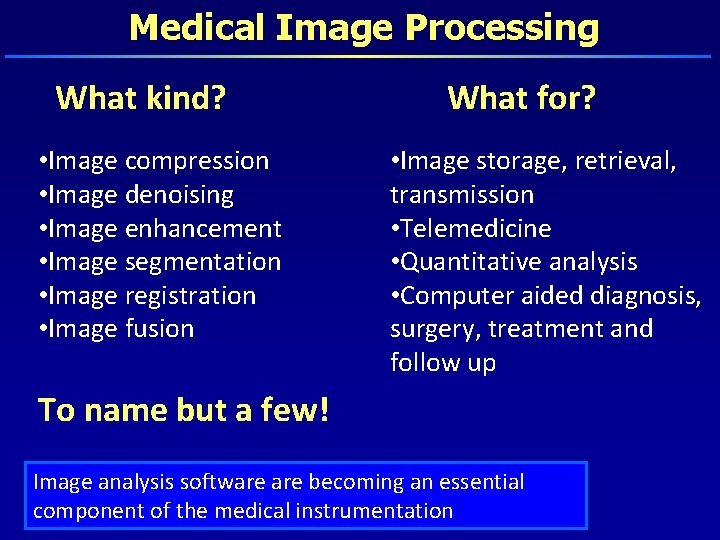 Medical Image Processing

What kind?

• Image compression
• Image denoising
• Image enhancement
• Image segmentation
• Image registration
• Image fusion

To name but a few!

What for?

• Image storage, retrieval, transmission
• Telemedicine
• Quantitative analysis
• Computer aided diagnosis, surgery, treatment and follow up

Image analysis software are becoming an essential component of the medical instrumentation